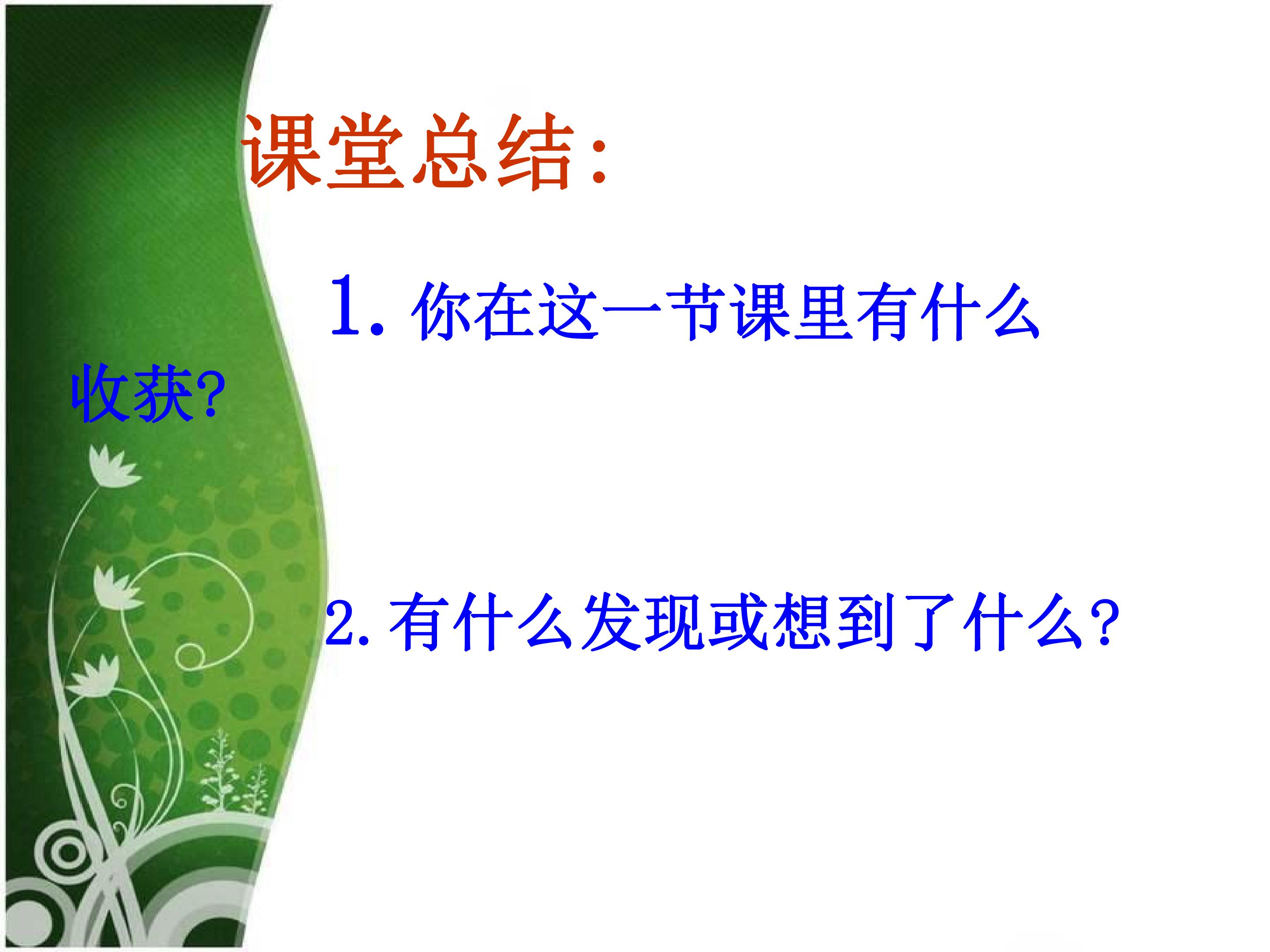 课堂总结：

1. 你在这一节课里有什么收获?

2. 有什么发现或想到了什么?